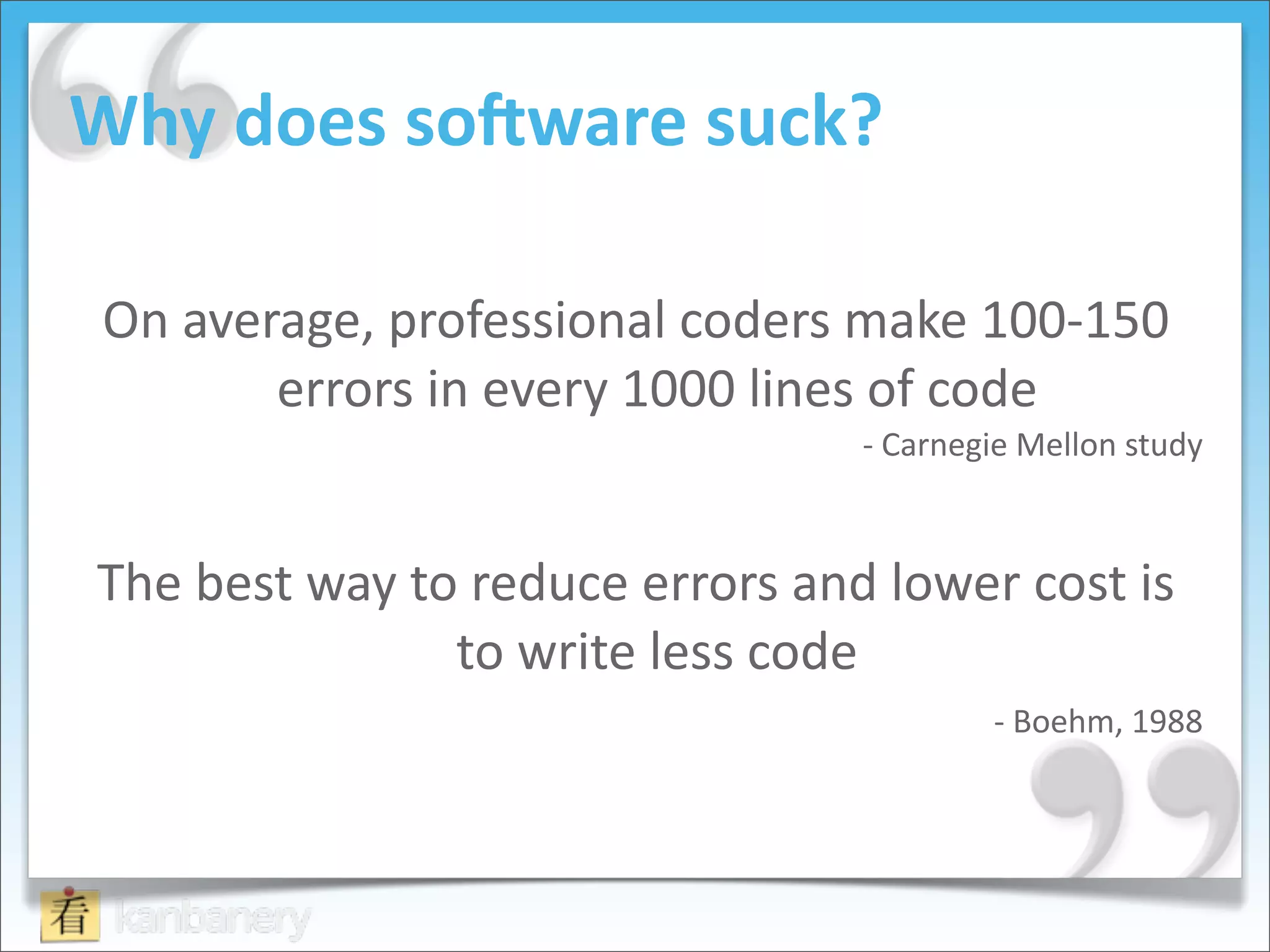 Why does software suck?

On average, professional coders make 100-150 errors in every 1000 lines of code

- Carnegie Mellon study

The best way to reduce errors and lower cost is to write less code

- Boehm, 1988

看 kanbanery